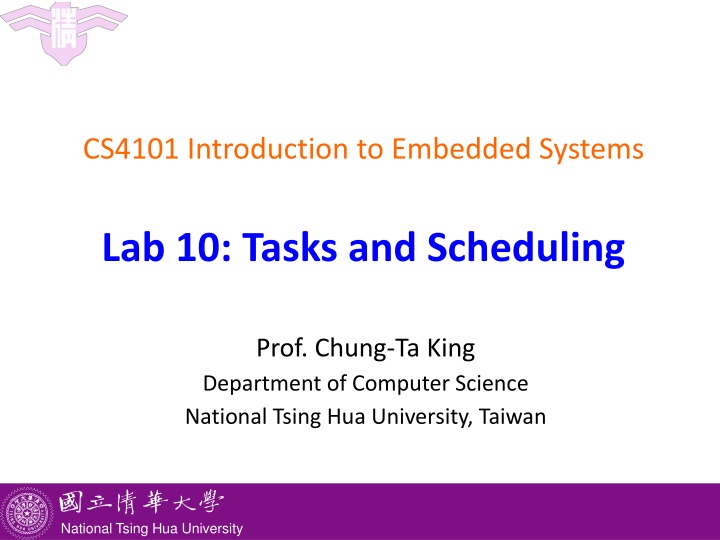 CS4101 Introduction to Embedded Systems

Lab 10: Tasks and Scheduling

Prof. Chung-Ta King
Department of Computer Science
National Tsing Hua University, Taiwan

國立清華大學
National Tsing Hua University